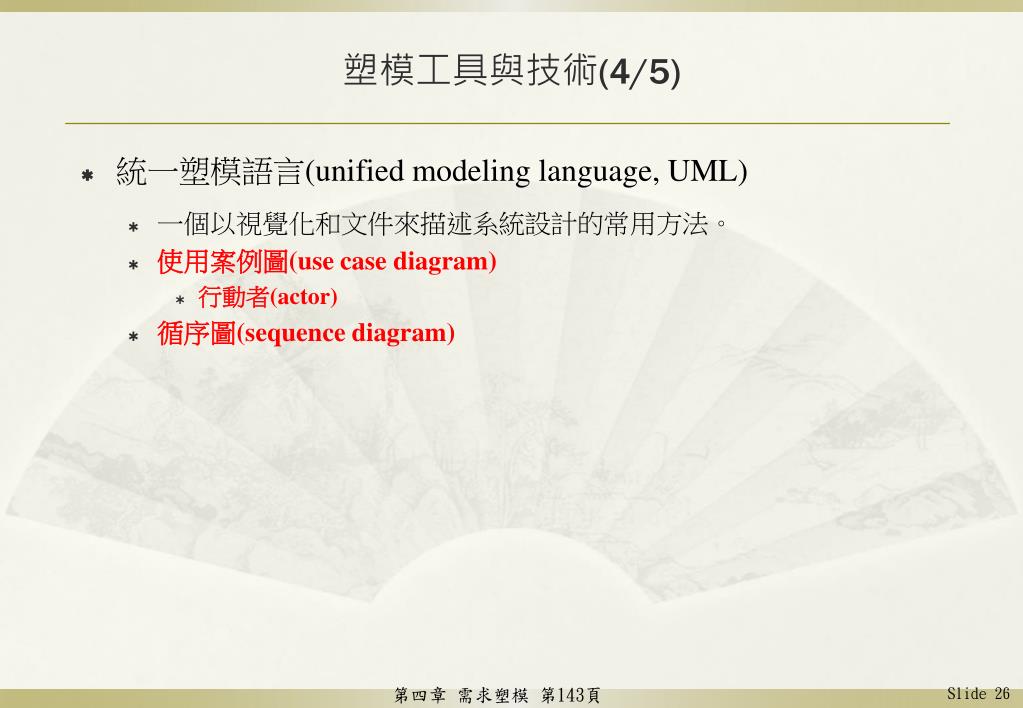 塑模工具與技術(4/5)

統一塑模語言(unified modeling language, UML)

一個以視覺化和文件來描述系統設計的常用方法。

使用案例圖(use case diagram)

行動者(actor)

循序圖(sequence diagram)

第四章 需求塑模 第143頁

Slide 26